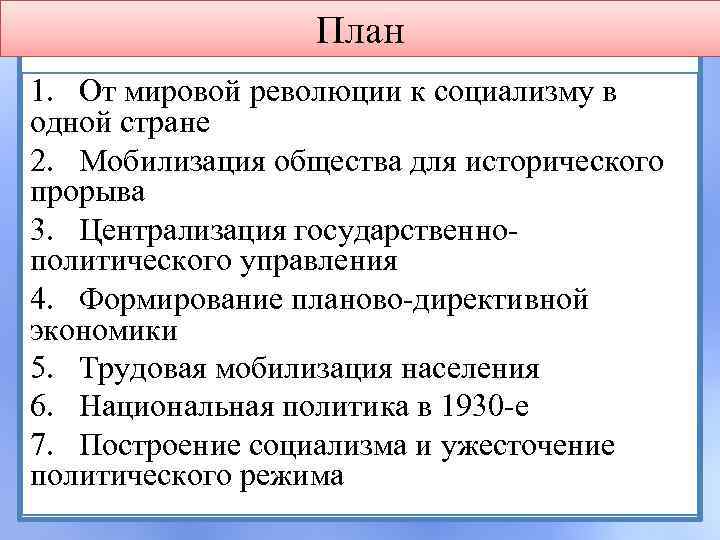 План

1. От мировой революции к социализму в одной стране
2. Мобилизация общества для исторического прорыва
3. Централизация государственно-политического управления
4. Формирование планово-директивной экономики
5. Трудовая мобилизация населения
6. Национальная политика в 1930-е
7. Построение социализма и ужесточение политического режима